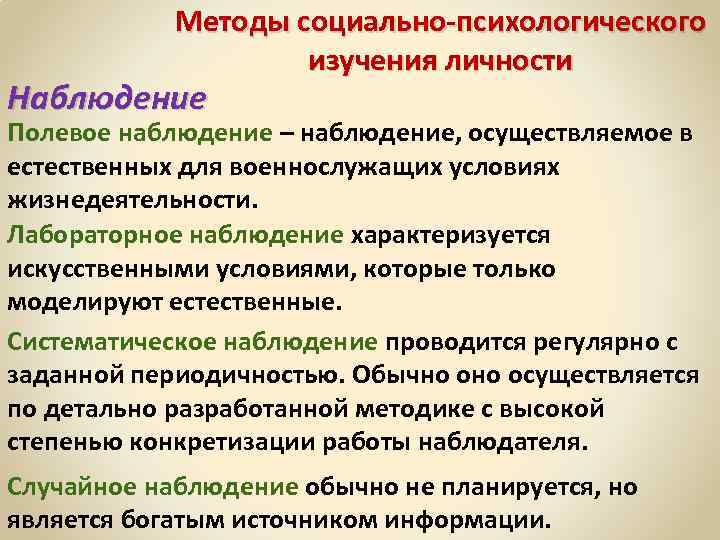 Методы социально-психологического изучения личности

Наблюдение

Полевое наблюдение – наблюдение, осуществляемое в естественных для военнослужащих условиях жизнедеятельности.

Лабораторное наблюдение характеризуется искусственными условиями, которые только моделируют естественные.

Систематическое наблюдение проводится регулярно с заданной периодичностью. Обычно оно осуществляется по детально разработанной методике с высокой степенью конкретизации работы наблюдателя.

Случайное наблюдение обычно не планируется, но является богатым источником информации.